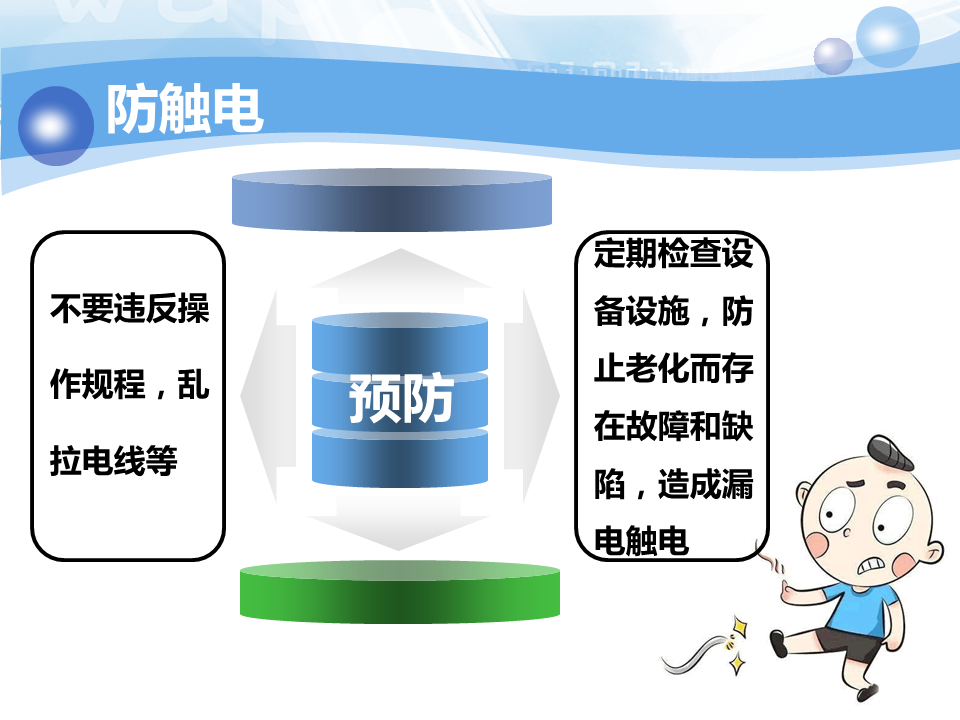 防触电

不要违反操作规程，乱拉电线等

预防

定期检查设备设施，防止老化而存在故障和缺陷，造成漏电触电